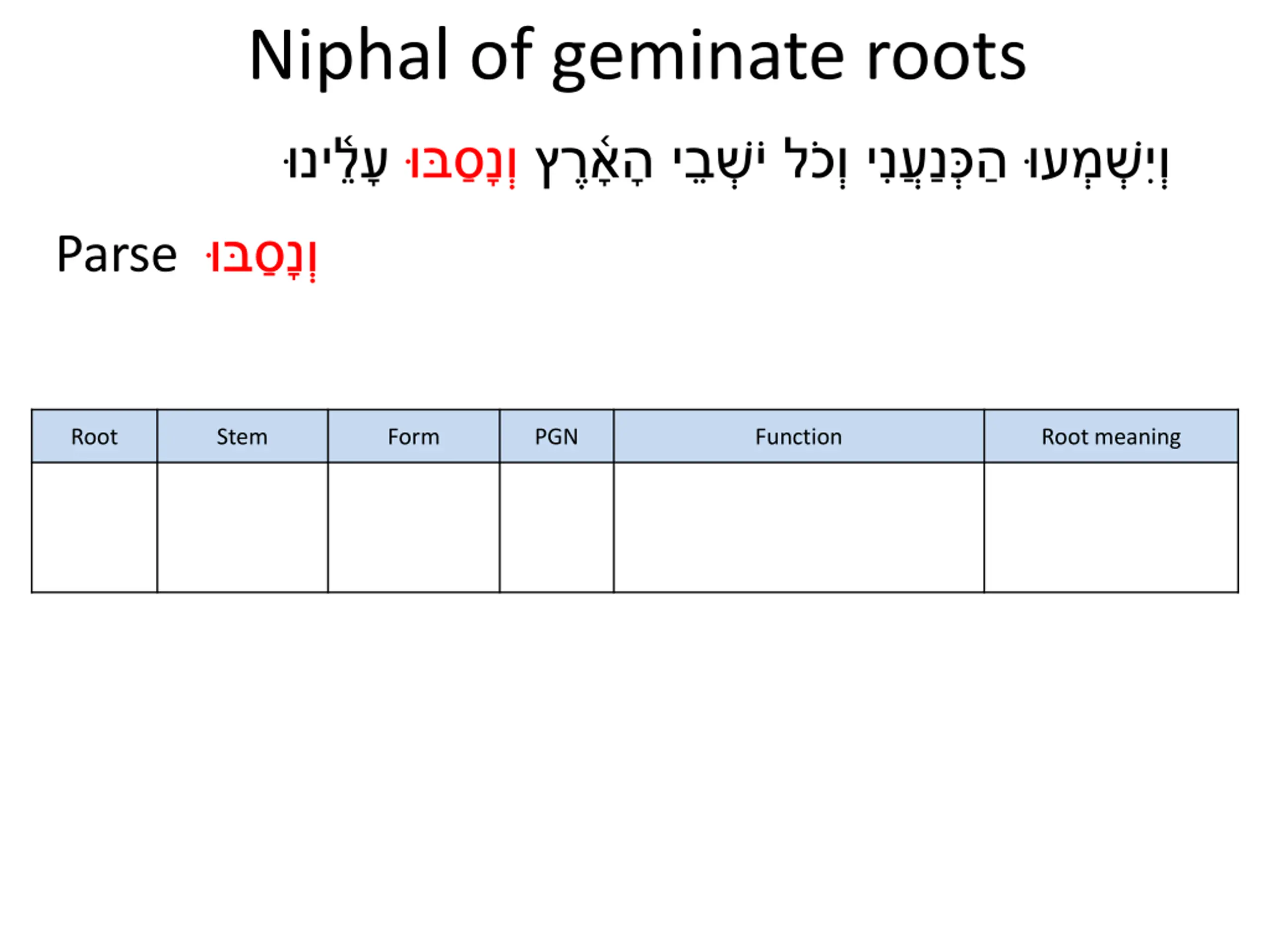 Niphal of geminate roots

וְיִשְׁמְעוּ הַכְּנַעֲנִי וְכֹל יֹשְׁבֵי הָאָ֫רֶץ וְנָסַבּוּ עָלֵ֫ינוּ

Parse וְנָסַבּוּ

| Root | Stem | Form | PGN | Function | Root meaning |
|---|---|---|---|---|---|
| | | | | | |